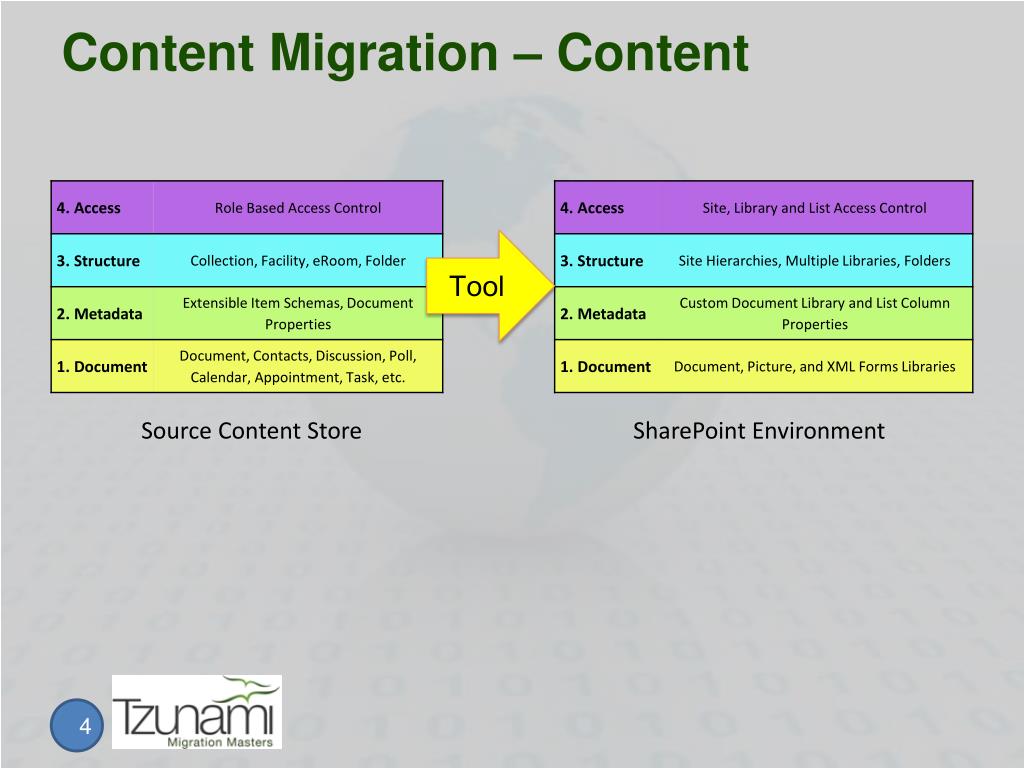 Content Migration – Content

| 4. Access | Role Based Access Control |
|---|---|
| 3. Structure | Collection, Facility, eRoom, Folder |
| 2. Metadata | Extensible Item Schemas, Document Properties |
| 1. Document | Document, Contacts, Discussion, Poll, Calendar, Appointment, Task, etc. |

Source Content Store

Tool

| 4. Access | Site, Library and List Access Control |
|---|---|
| 3. Structure | Site Hierarchies, Multiple Libraries, Folders |
| 2. Metadata | Custom Document Library and List Column Properties |
| 1. Document | Document, Picture, and XML Forms Libraries |

SharePoint Environment

4

Tzunami
Migration Masters